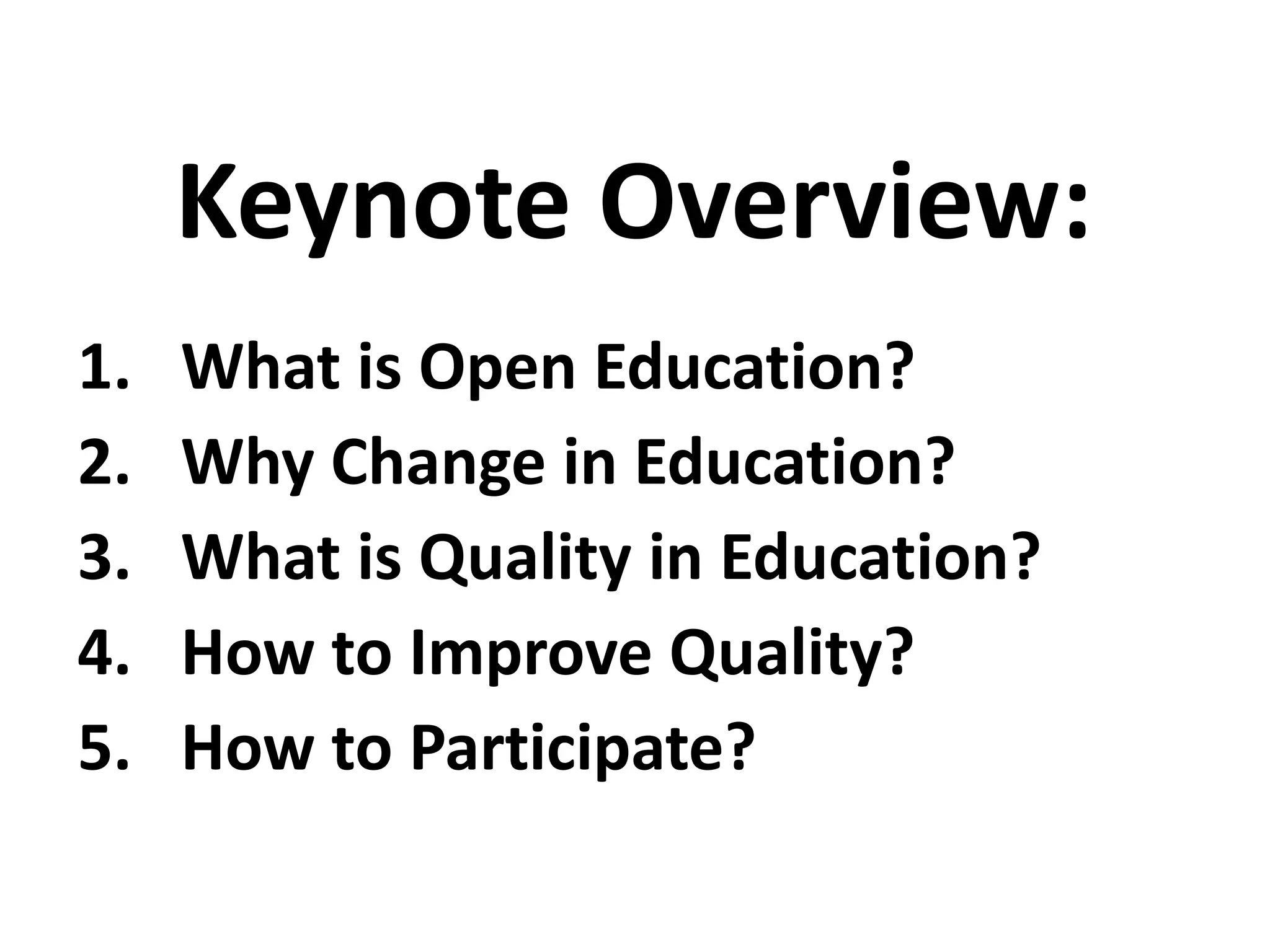 Keynote Overview:

1. What is Open Education?
2. Why Change in Education?
3. What is Quality in Education?
4. How to Improve Quality?
5. How to Participate?